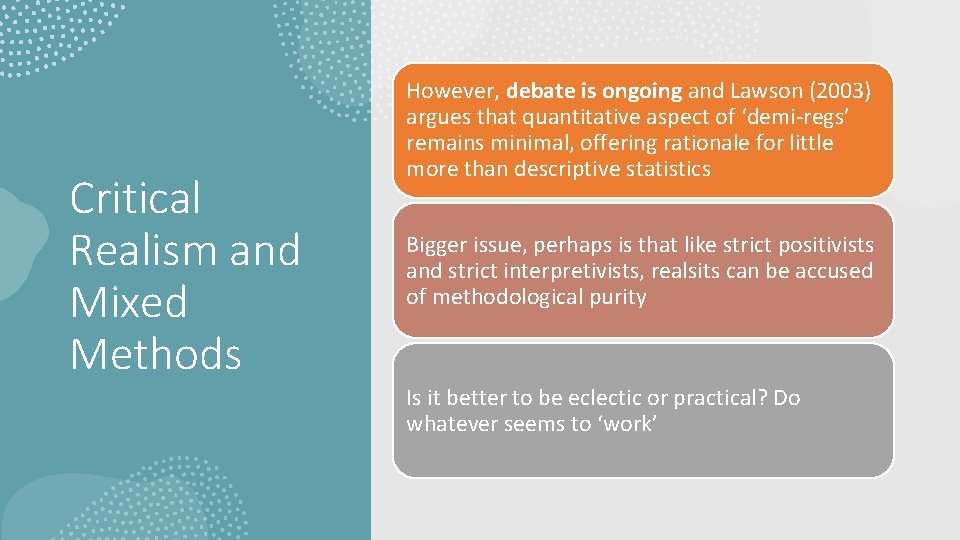 Critical Realism and Mixed Methods

However, debate is ongoing and Lawson (2003) argues that quantitative aspect of ‘demi-regs’ remains minimal, offering rationale for little more than descriptive statistics

Bigger issue, perhaps is that like strict positivists and strict interpretivists, realsits can be accused of methodological purity

Is it better to be eclectic or practical? Do whatever seems to ‘work’